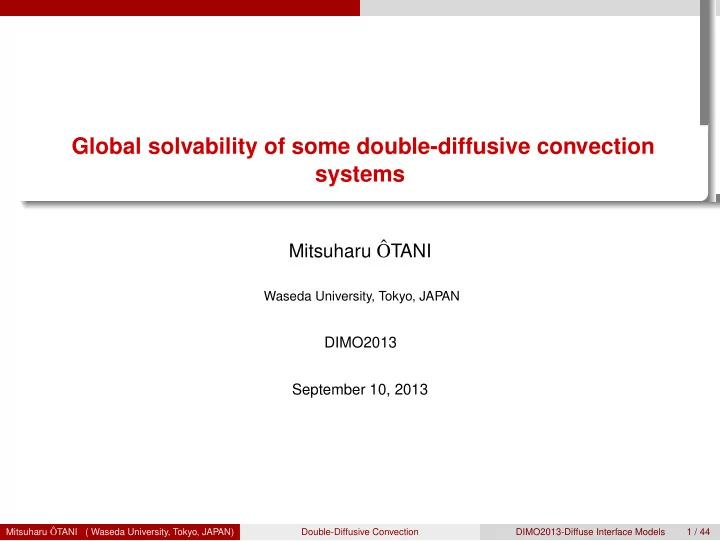 Global solvability of some double-diffusive convection systems

Mitsuharu ÔTANI

Waseda University, Tokyo, JAPAN

DIMO2013

September 10, 2013

Mitsuharu ÔTANI ( Waseda University, Tokyo, JAPAN) Double-Diffusive Convection DIMO2013-Diffuse Interface Models 1 / 44